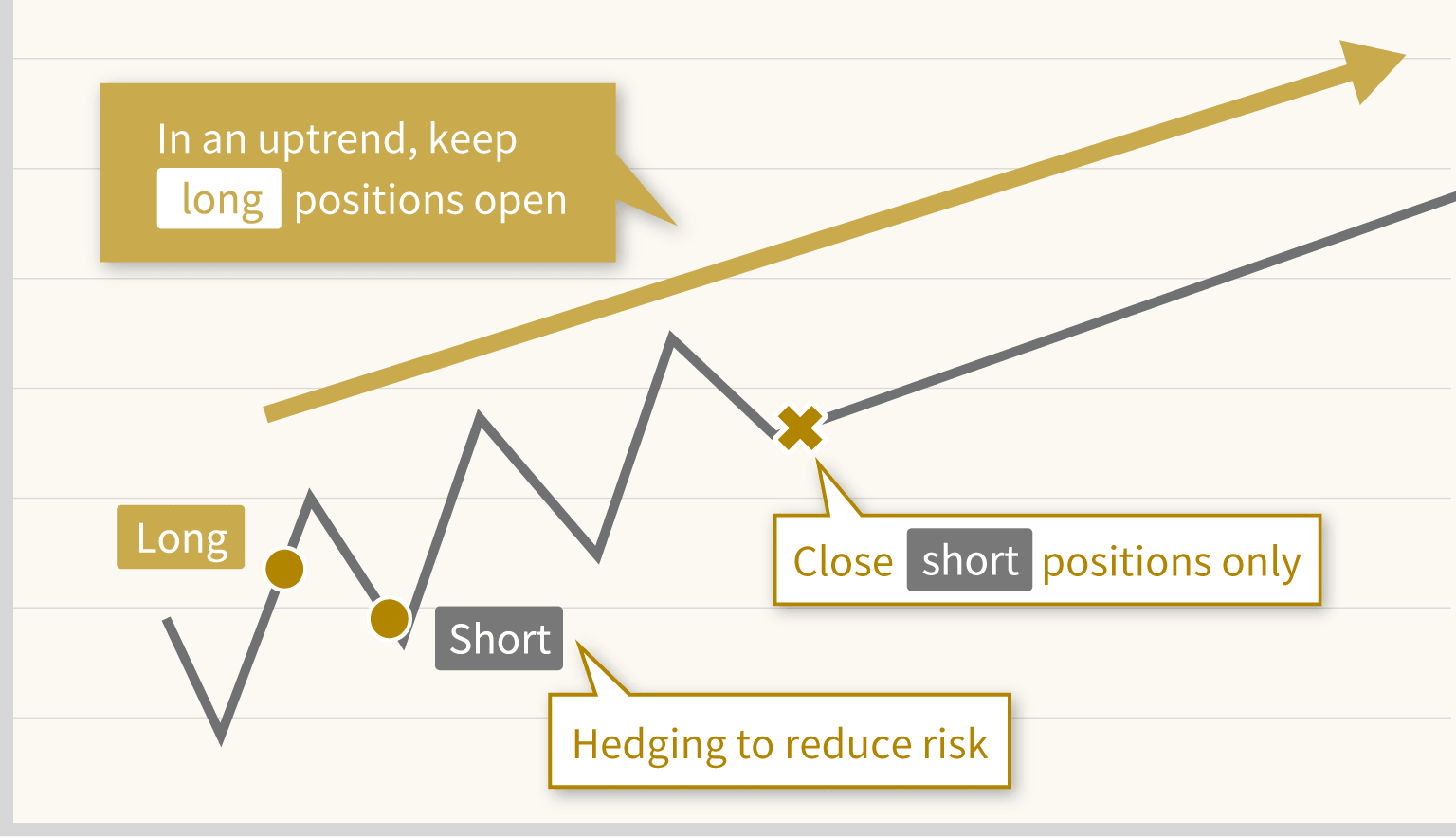 In an uptrend, keep long positions open

Long

Short

Close short positions only

Hedging to reduce risk